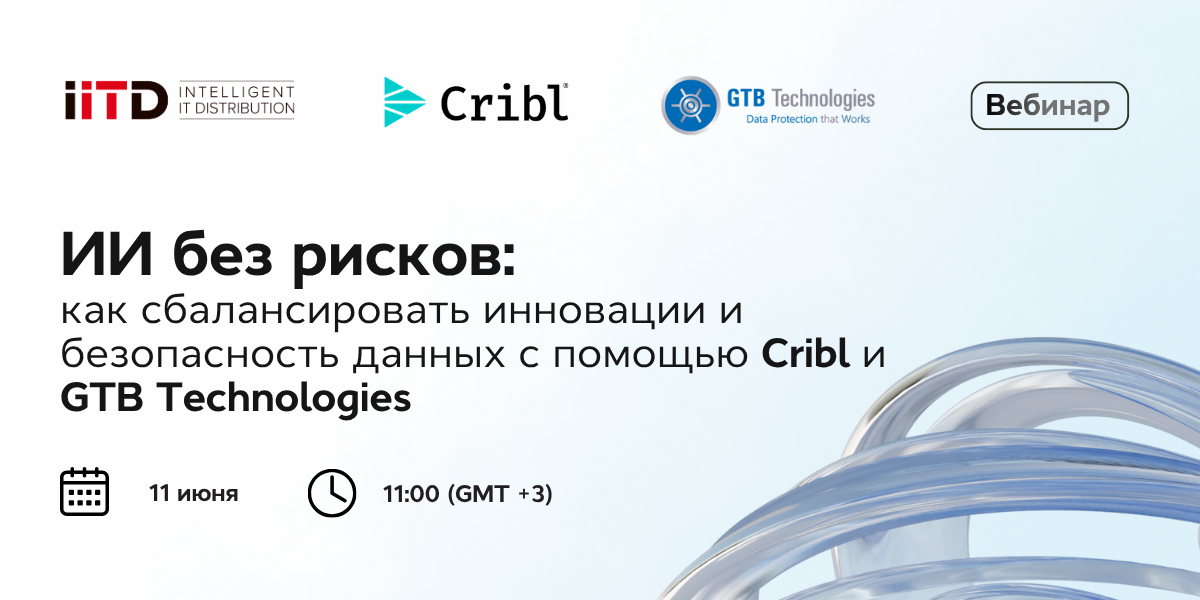 iiTD INTELLIGENT IT DISTRIBUTION

Cribl

GTB Technologies
Data Protection that Works

Вебинар

ИИ без рисков:
как сбалансировать инновации и безопасность данных с помощью Cribl и GTB Technologies

11 июня

11:00 (GMT +3)